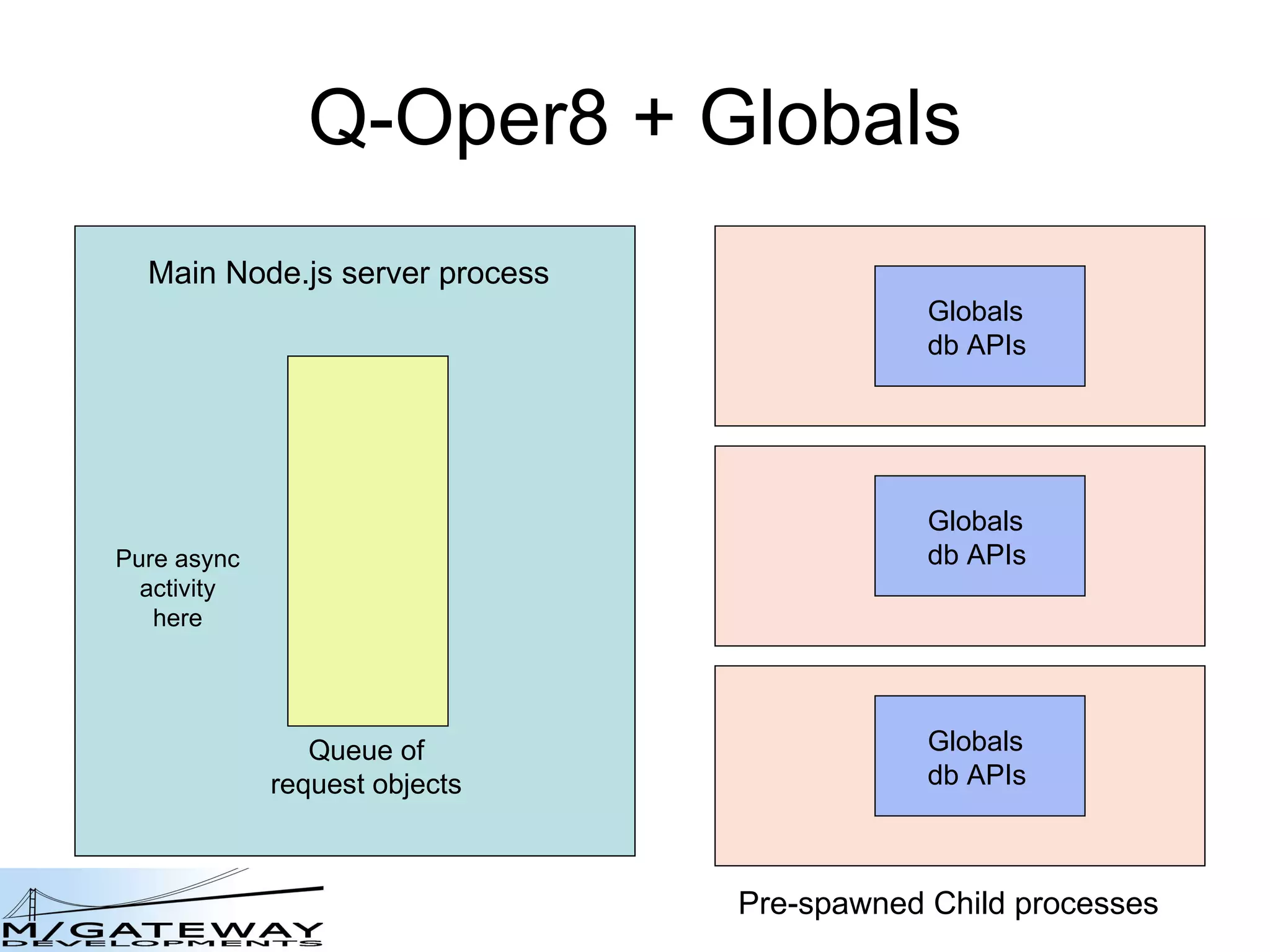 Q-Oper8 + Globals

Main Node.js server process

Pure async activity here

Queue of request objects

Globals db APIs

Globals db APIs

Globals db APIs

Pre-spawned Child processes

M/GATEWAY
DEVELOPMENTS